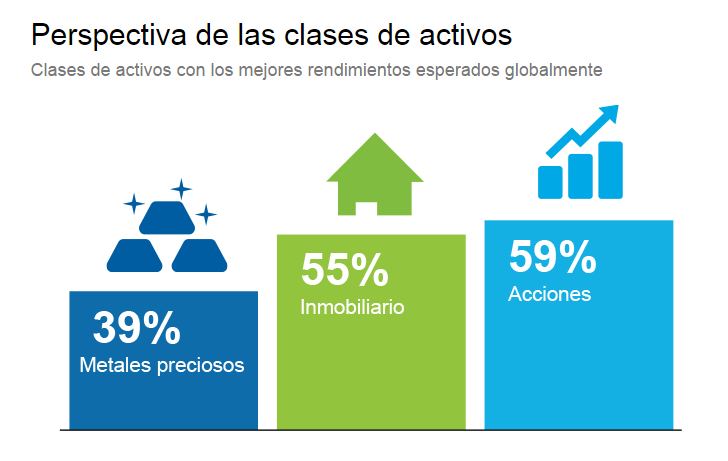 Perspectiva de las clases de activos
Clases de activos con los mejores rendimientos esperados globalmente

39%
Metales preciosos

55%
Inmobiliario

59%
Acciones